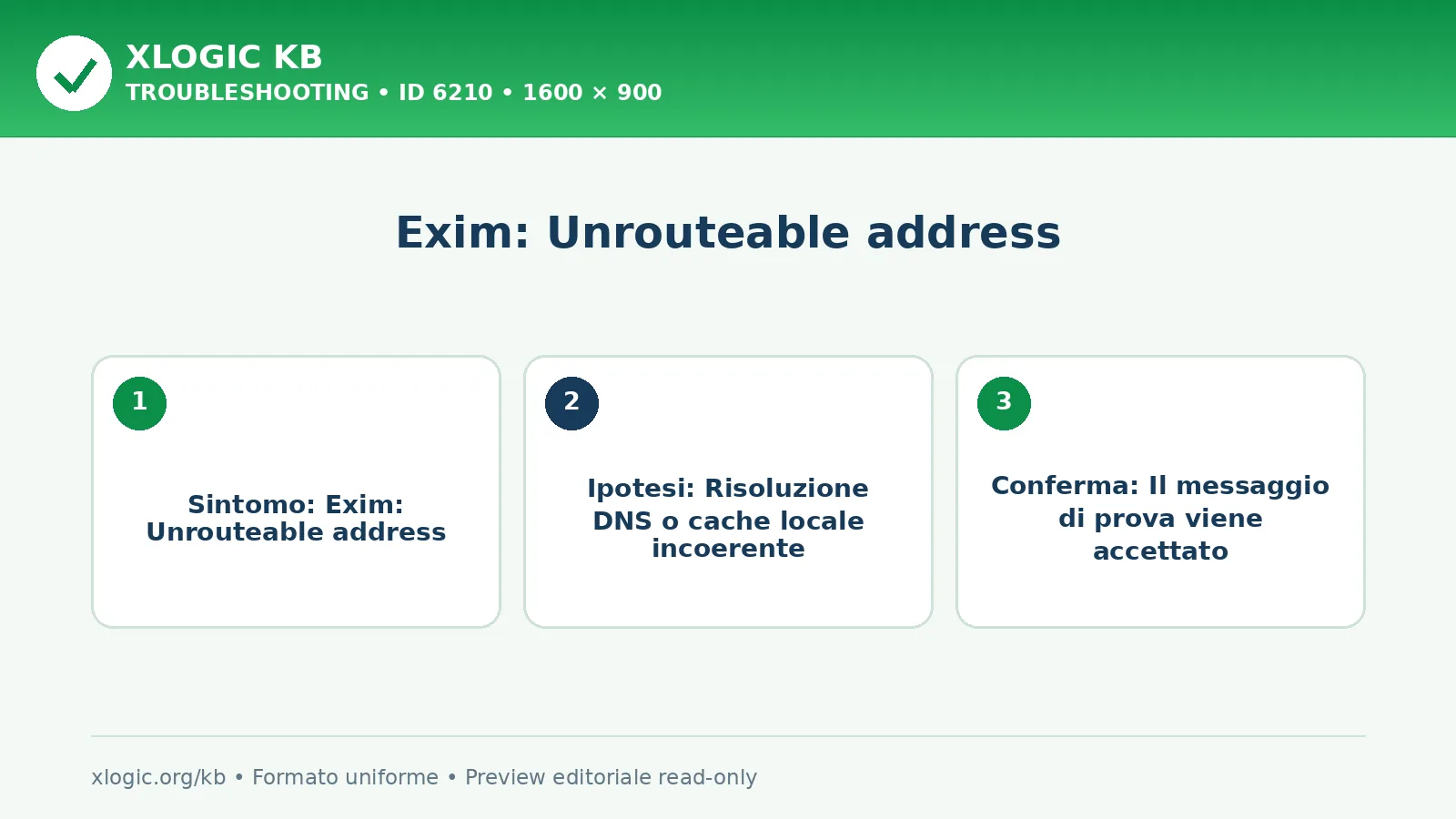 XLOGIC KB
TROUBLESHOOTING • ID 6210 • 1600 × 900

Exim: Unrouteable address

1

Sintomo: Exim: Unrouteable address

2

Ipotesi: Risoluzione DNS o cache locale incoerente

3

Conferma: Il messaggio di prova viene accettato

xlogic.org/kb • Formato uniforme • Preview editoriale read-only